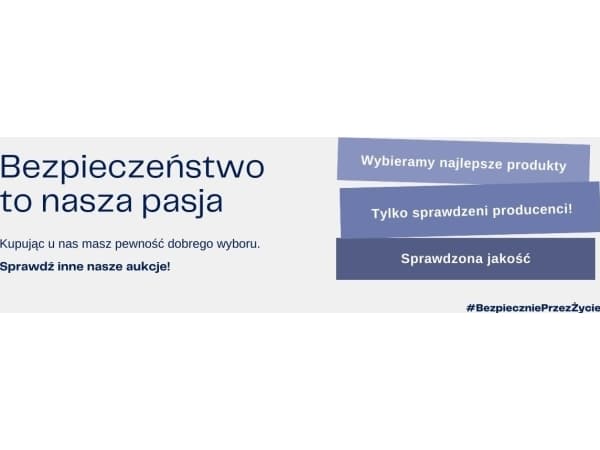 Bezpieczeństwo to nasza pasja

Kupując u nas masz pewność dobrego wyboru.

Sprawdź inne nasze aukcje!

Wybieramy najlepsze produkty

Tylko sprawdzeni producenci!

Sprawdzona jakość

#BezpieczniePrzezŻycie